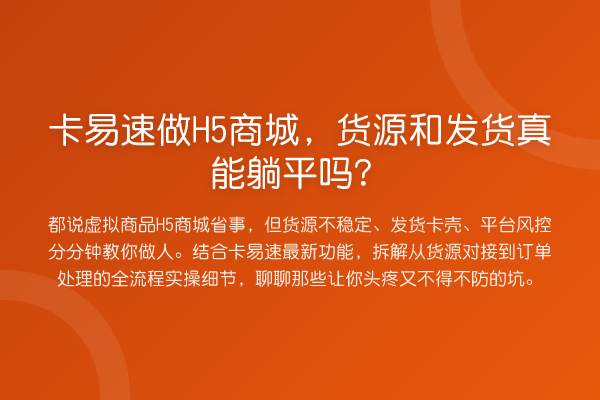 卡易速做H5商城，货源和发货真能躺平吗？

都说虚拟商品H5商城省事，但货源不稳定、发货卡壳、平台风控分分钟教你做人。结合卡易速最新功能，拆解从货源对接到订单处理的全流程实操细节，聊聊那些让你头疼又不得不防的坑。